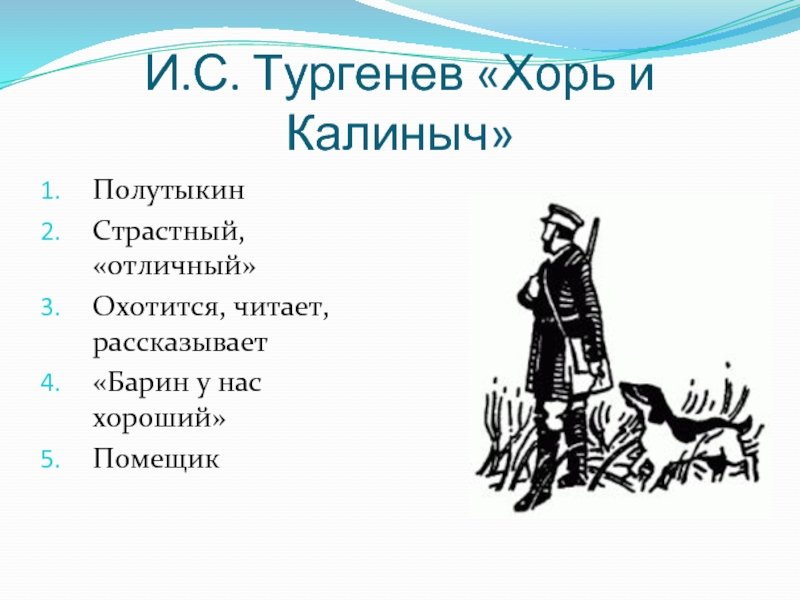 И.С. Тургенев «Хорь и Калиныч»

1. Полутыкин
2. Страстный, «отличный»
3. Охотится, читает, рассказывает
4. «Барин у нас хороший»
5. Помещик